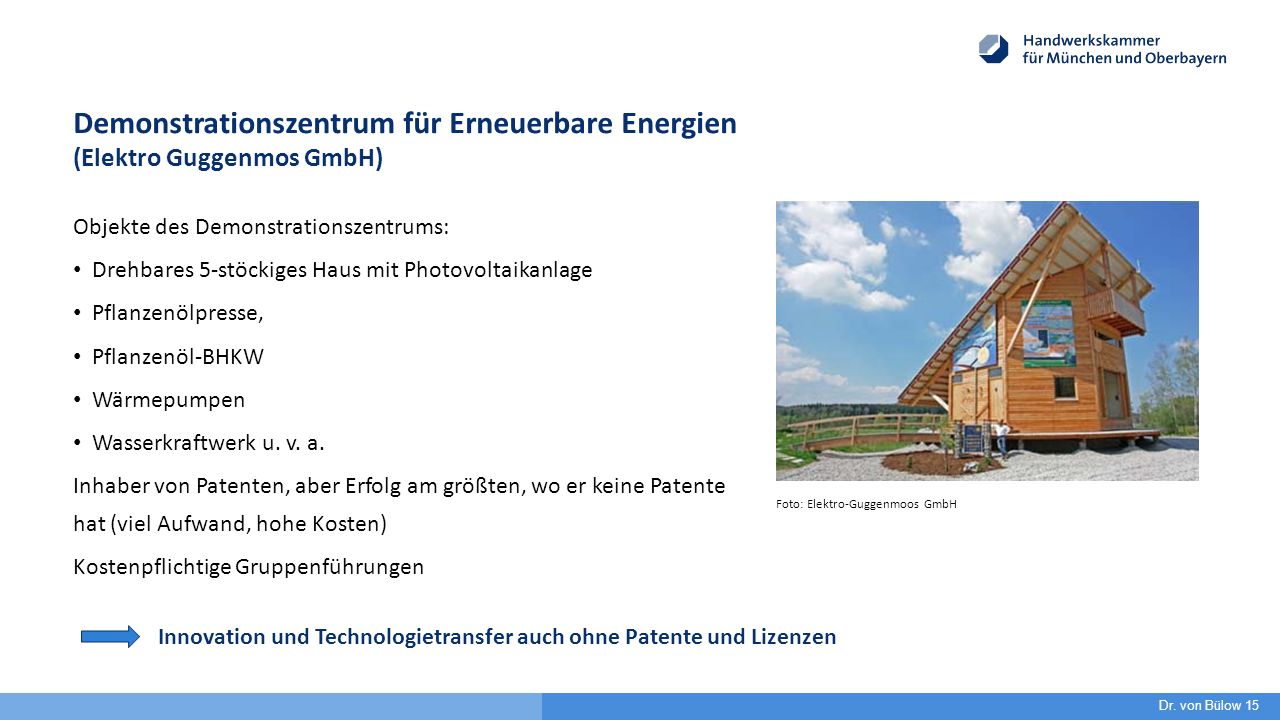 Handwerkskammer
für München und Oberbayern

Demonstrationszentrum für Erneuerbare Energien
(Elektro Guggenmos GmbH)

Objekte des Demonstrationszentrums:

• Drehbares 5-stöckiges Haus mit Photovoltaikanlage
• Pflanzenölpresse,
• Pflanzenöl-BHKW
• Wärmepumpen
• Wasserkraftwerk u. v. a.

Inhaber von Patenten, aber Erfolg am größten, wo er keine Patente hat (viel Aufwand, hohe Kosten)

Kostenpflichtige Gruppenführungen

Foto: Elektro-Guggenmoos GmbH

Innovation und Technologietransfer auch ohne Patente und Lizenzen

Dr. von Bülow 15